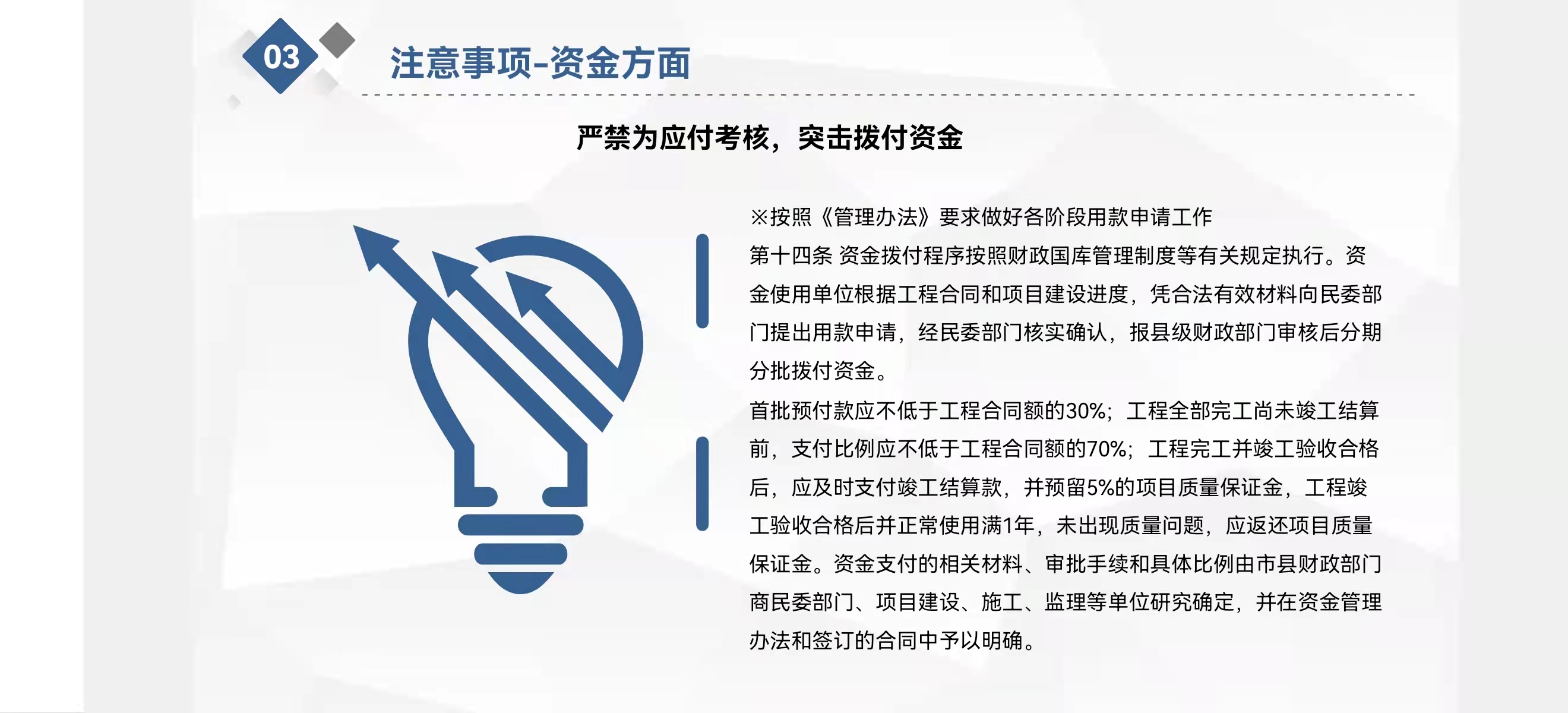 03

注意事项-资金方面

严禁为应付考核，突击拨付资金

※按照《管理办法》要求做好各阶段用款申请工作

第十四条 资金拨付程序按照财政国库管理制度等有关规定执行。资金使用单位根据工程合同和项目建设进度，凭合法有效材料向民委部门提出用款申请，经民委部门核实确认，报县级财政部门审核后分期分批拨付资金。

首批预付款应不低于工程合同额的30%；工程全部完工尚未竣工结算前，支付比例应不低于工程合同额的70%；工程完工并竣工验收合格后，应及时支付竣工结算款，并预留5%的项目质量保证金，工程竣工验收合格后并正常使用满1年，未出现质量问题，应返还项目质量保证金。资金支付的相关材料、审批手续和具体比例由市县财政部门商民委部门、项目建设、施工、监理等单位研究确定，并在资金管理办法和签订的合同中予以明确。